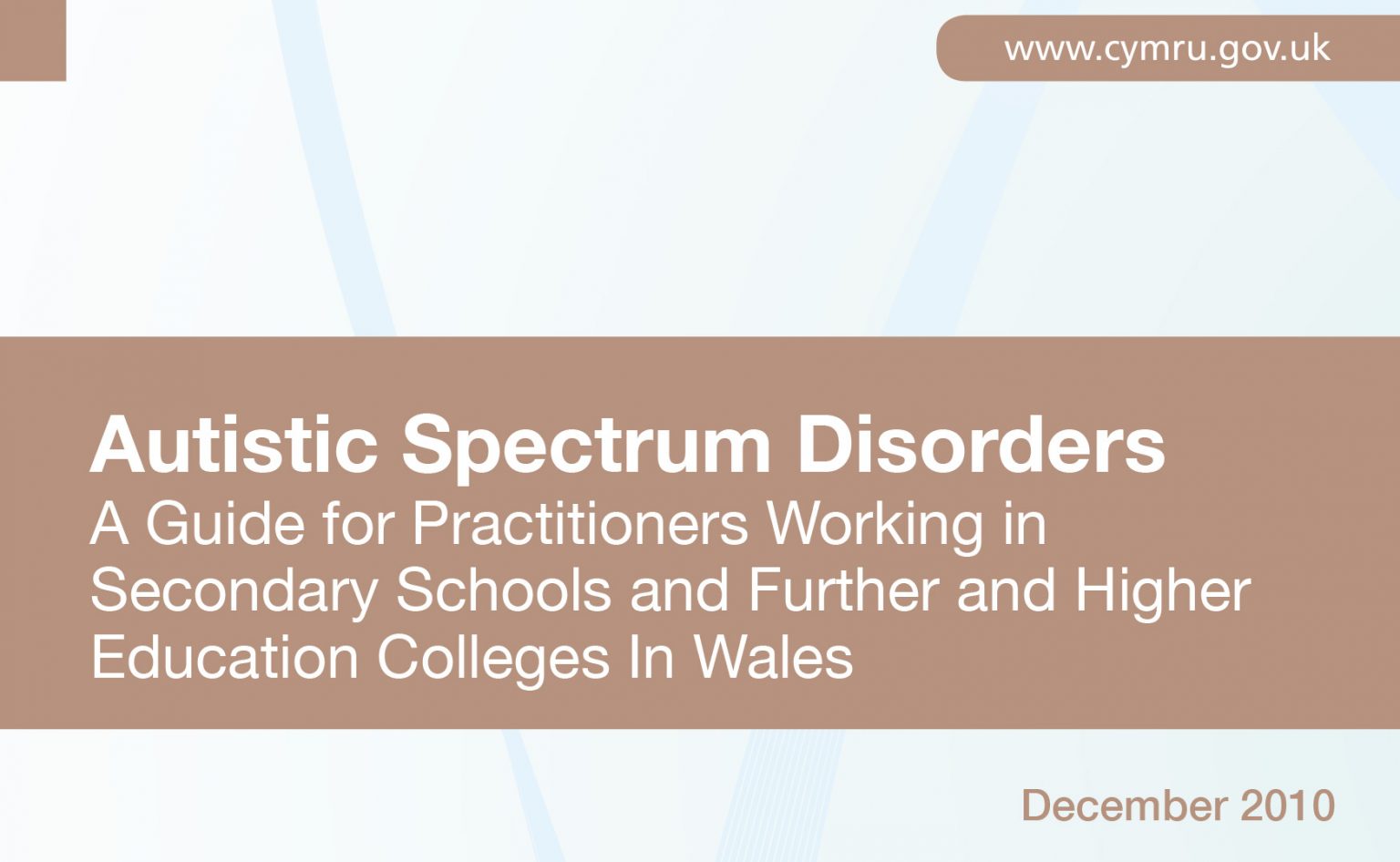 www.cymru.gov.uk

Autistic Spectrum Disorders
A Guide for Practitioners Working in Secondary Schools and Further and Higher Education Colleges In Wales

December 2010